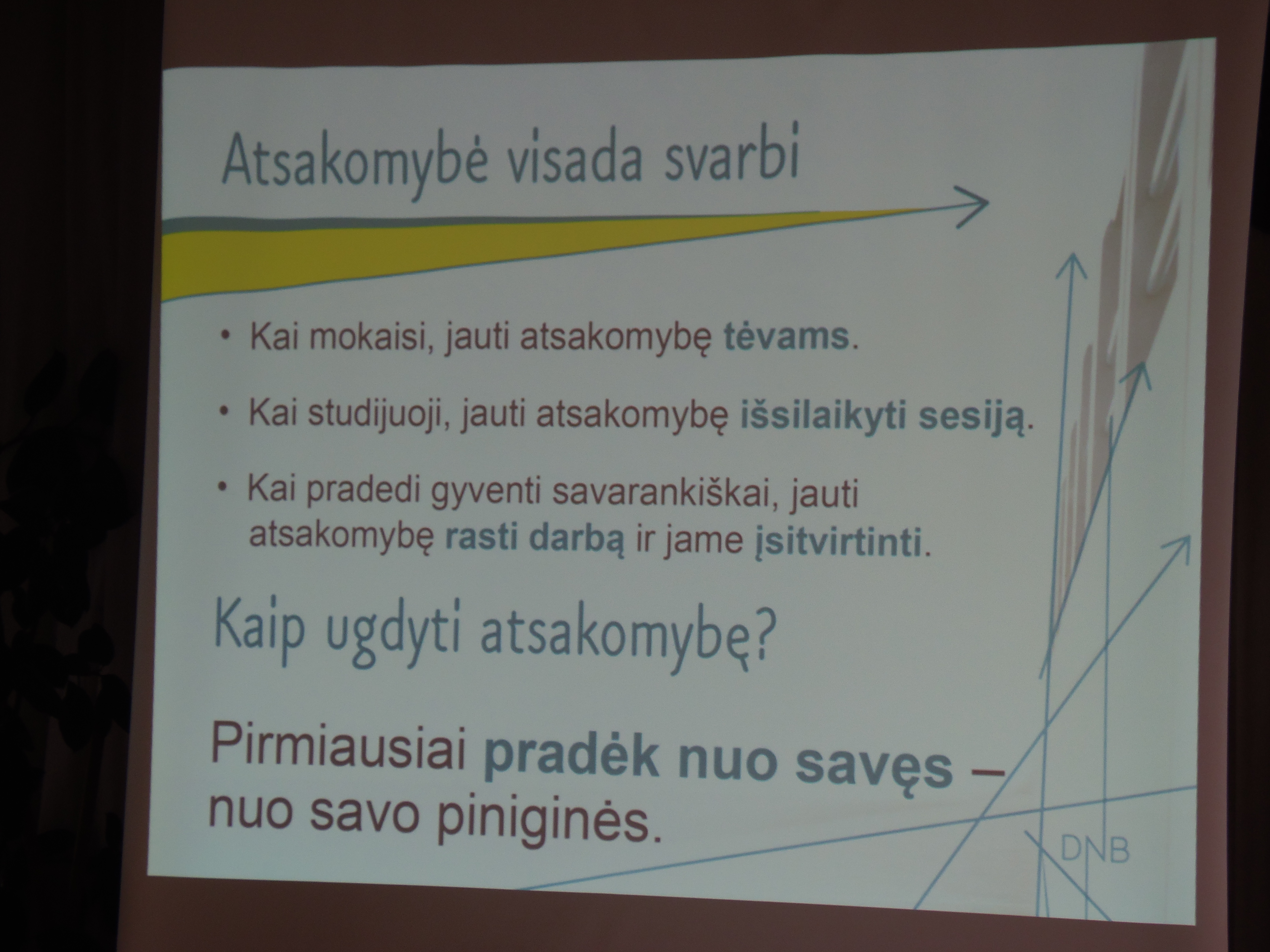 Atsakomybė visada svarbi

• Kai mokaisi, jauti atsakomybę tėvams.

• Kai studijuoji, jauti atsakomybę išsilaikyti sesiją.

• Kai pradedi gyventi savarankiškai, jauti atsakomybę rasti darbą ir jame įsitvirtinti.

Kaip ugdyti atsakomybę?

Pirmiausiai pradėk nuo savęs – nuo savo piniginės.

DNB